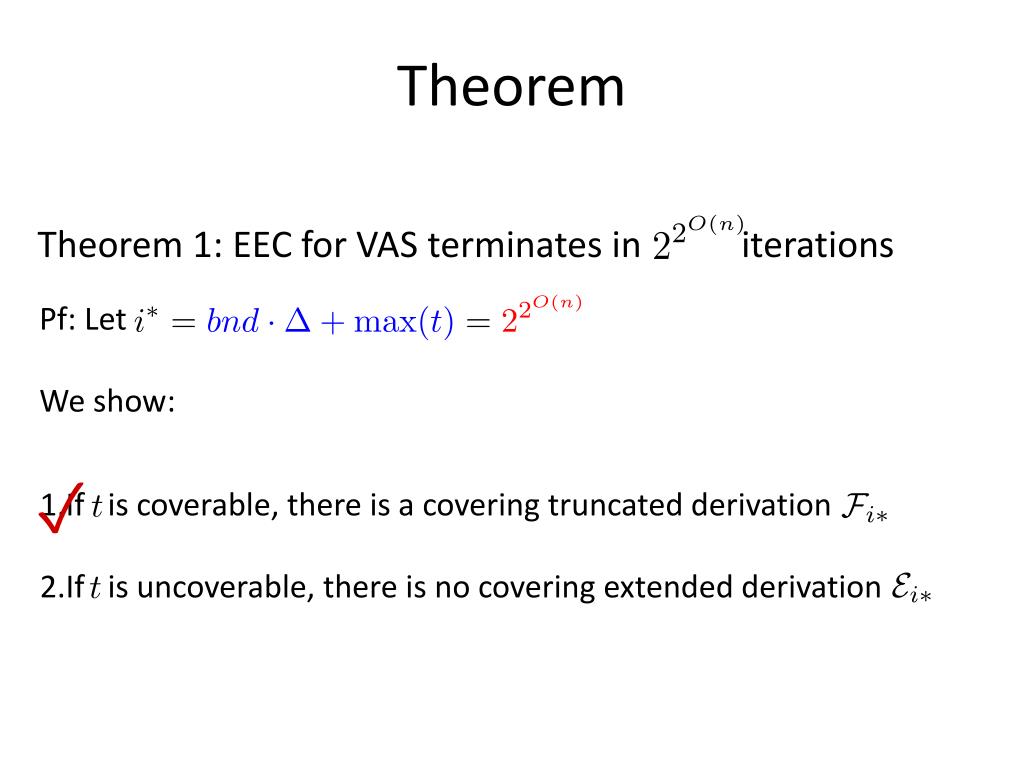 Theorem

Theorem 1: EEC for VAS terminates in $2^{2^{O(n)}}$ iterations

Pf: Let $i^* = bnd \cdot \Delta + \max(t) = 2^{2^{O(n)}}$

We show:

1.If $t$ is coverable, there is a covering truncated derivation $\mathcal{F}_{i*}$

2.If $t$ is uncoverable, there is no covering extended derivation $\mathcal{E}_{i*}$